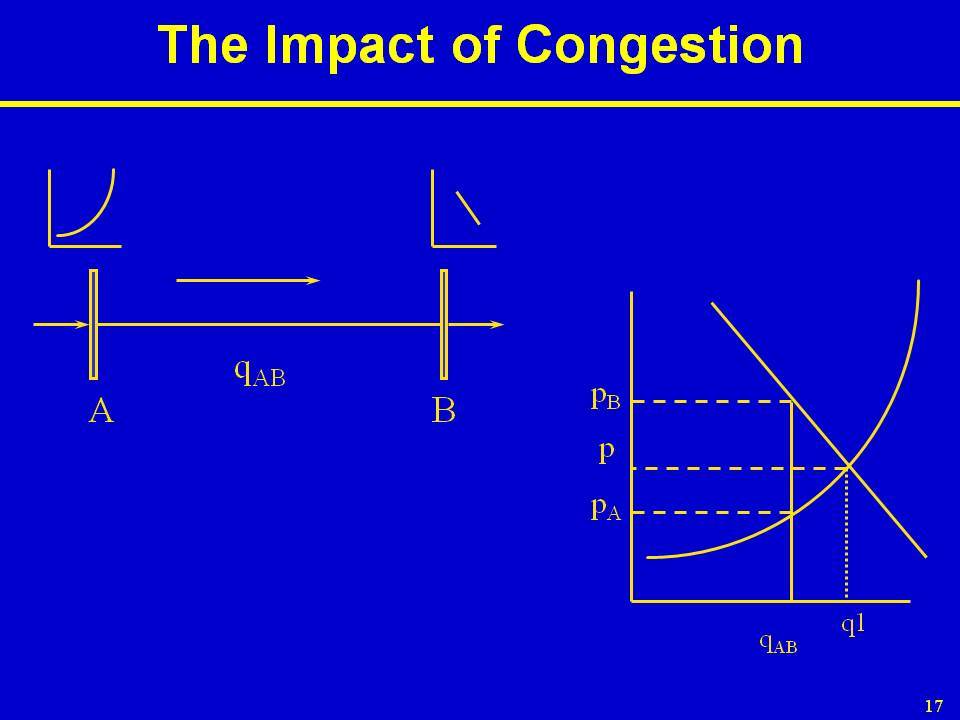 The Impact of Congestion

$q_{AB}$

A

B

$p_B$

$p$

$p_A$

$q_{AB}$

q1

17